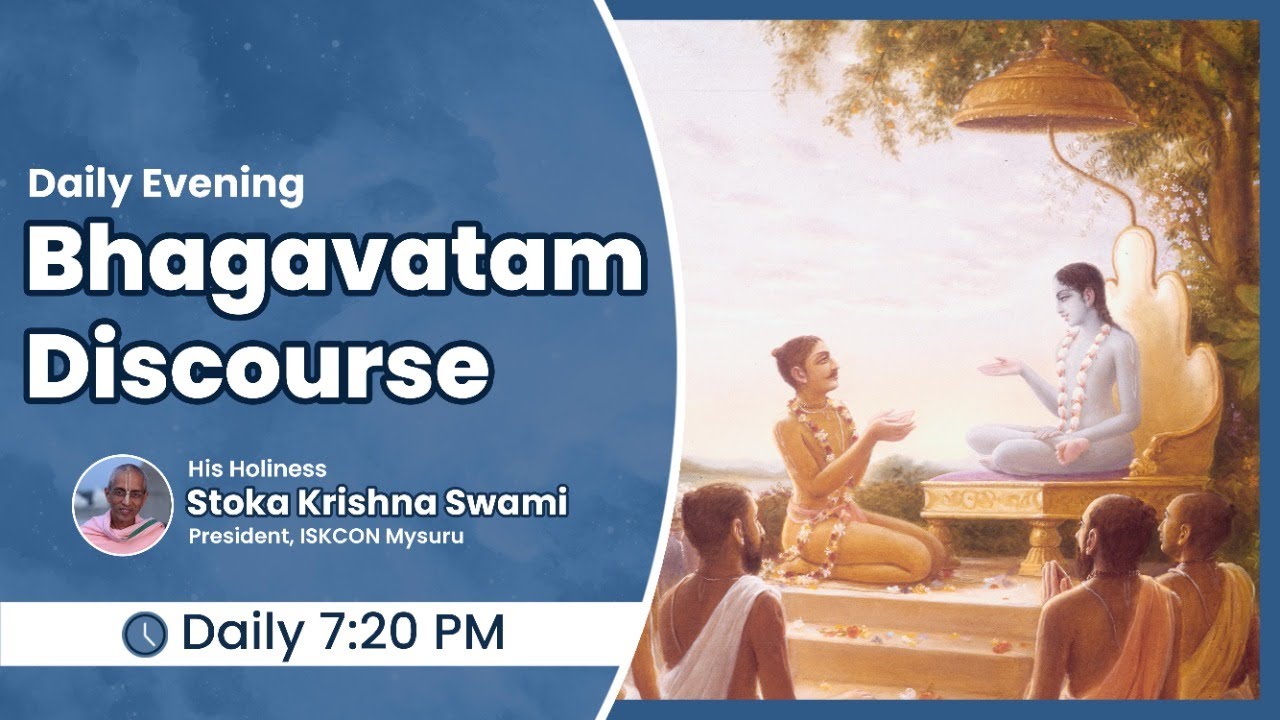 Daily Evening
Bhagavatam Discourse

His Holiness
Stoka Krishna Swami
President, ISKCON Mysuru

Daily 7:20 PM